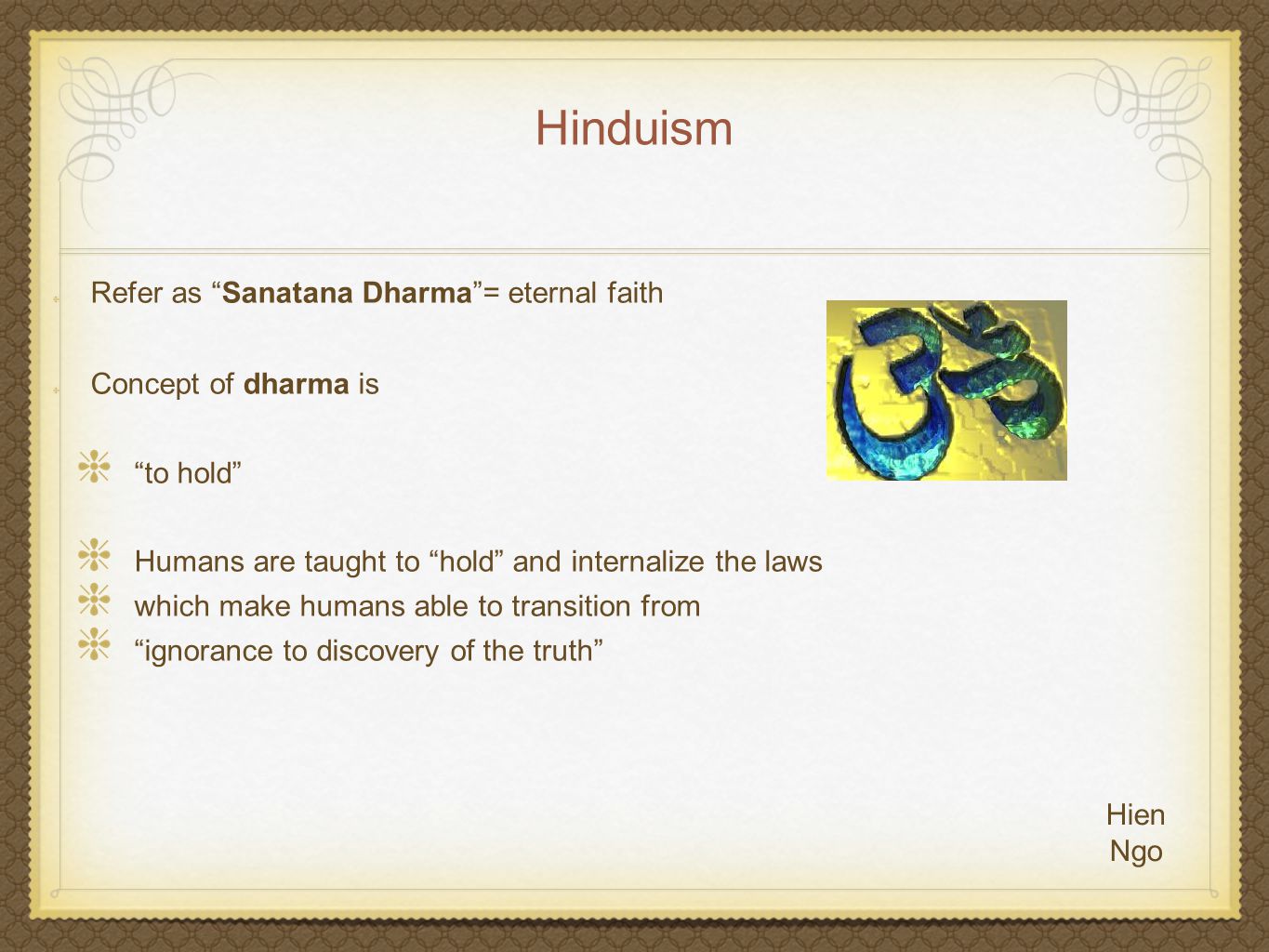 Hinduism

Refer as “Sanatana Dharma”= eternal faith

Concept of dharma is

“to hold”

Humans are taught to “hold” and internalize the laws
which make humans able to transition from
“ignorance to discovery of the truth”

Hien Ngo